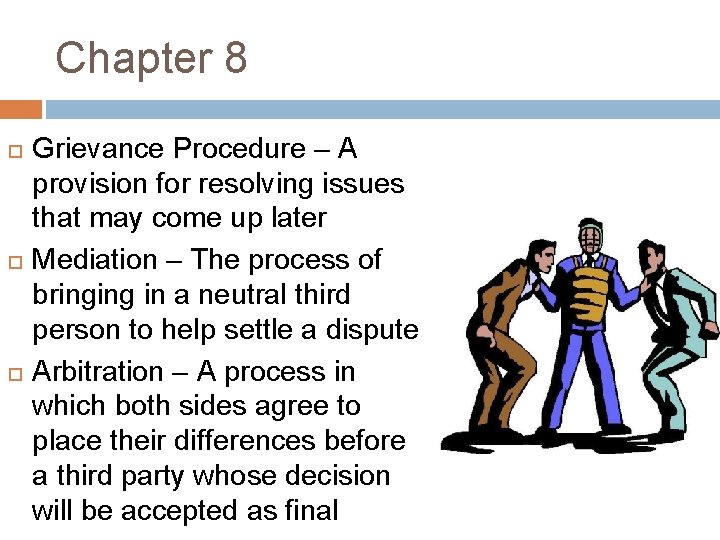 Chapter 8

□ Grievance Procedure – A provision for resolving issues that may come up later

□ Mediation – The process of bringing in a neutral third person to help settle a dispute

□ Arbitration – A process in which both sides agree to place their differences before a third party whose decision will be accepted as final